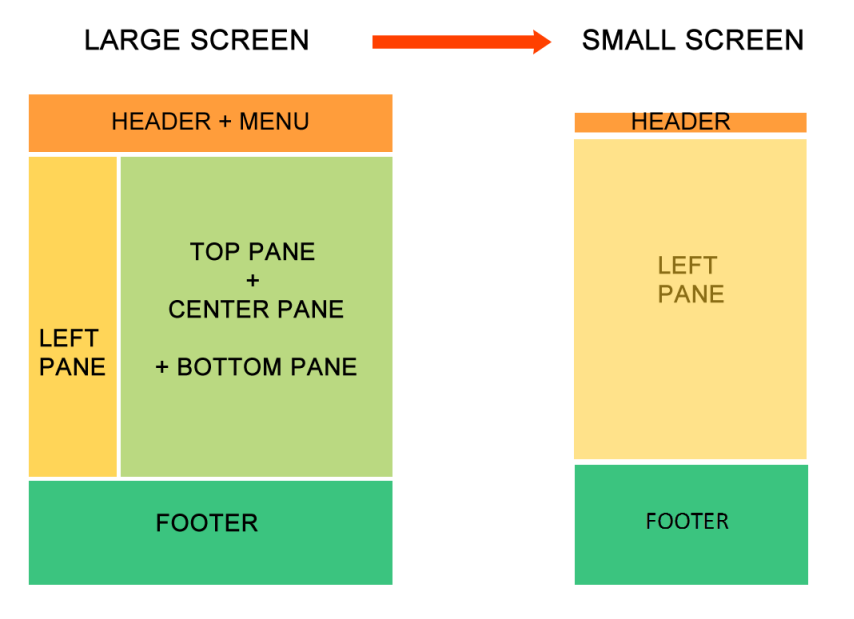 LARGE SCREEN

SMALL SCREEN

HEADER + MENU

LEFT PANE

TOP PANE + CENTER PANE + BOTTOM PANE

FOOTER

HEADER

LEFT PANE

FOOTER